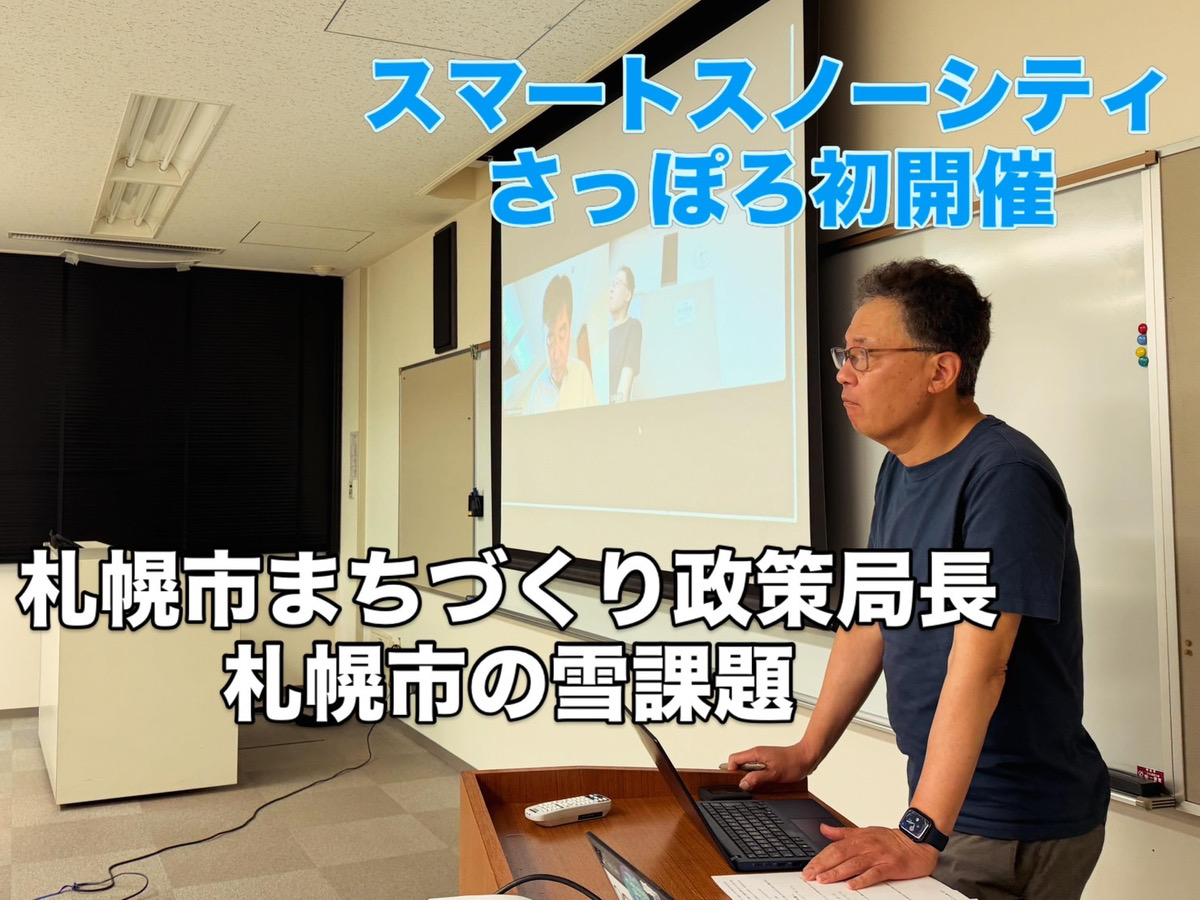 スマートスノーシティ
さっぽろ初開催

札幌市まちづくり政策局長
札幌市の雪課題